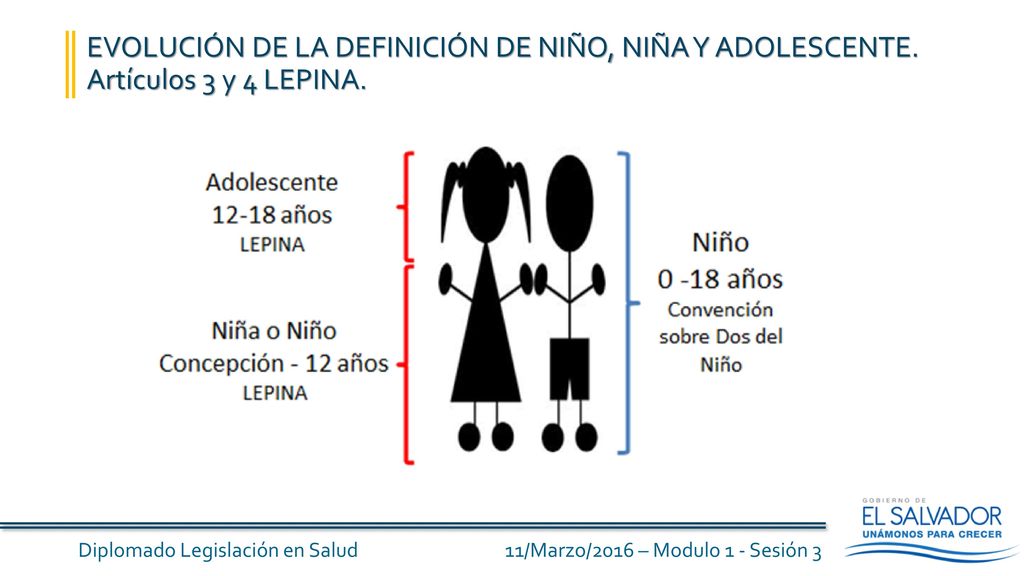 EVOLUCIÓN DE LA DEFINICIÓN DE NIÑO, NIÑA Y ADOLESCENTE. Artículos 3 y 4 LEPINA.

Adolescente
12-18 años
LEPINA

Niña o Niño
Concepción - 12 años
LEPINA

Niño
0 -18 años
Convención sobre Dos del Niño

Diplomado Legislación en Salud

11/Marzo/2016 – Modulo 1 - Sesión 3

GOBIERNO DE
EL SALVADOR
UNÁMONOS PARA CRECER